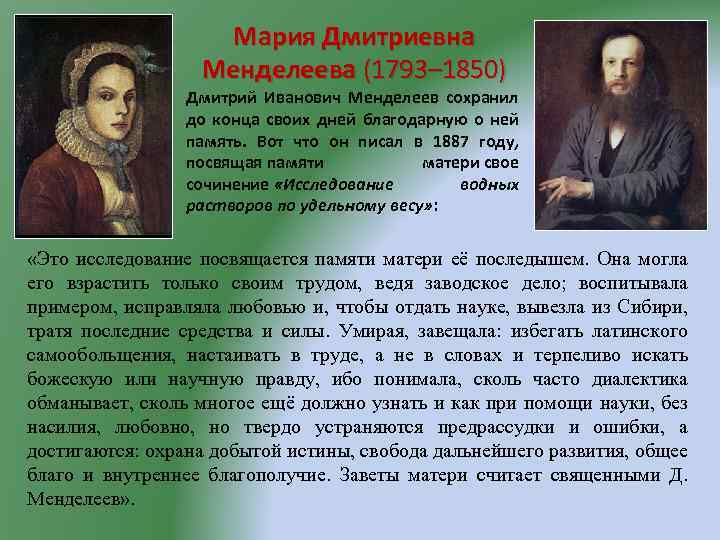 Мария Дмитриевна Менделеева (1793–1850)

Дмитрий Иванович Менделеев сохранил до конца своих дней благодарную о ней память. Вот что он писал в 1887 году, посвящая памяти матери свое сочинение «Исследование водных растворов по удельному весу»:

«Это исследование посвящается памяти матери её последышем. Она могла его взрастить только своим трудом, ведя заводское дело; воспитывала примером, исправляла любовью и, чтобы отдать науке, вывезла из Сибири, тратя последние средства и силы. Умирая, завещала: избегать латинского самообольщения, настаивать в труде, а не в словах и терпеливо искать божескую или научную правду, ибо понимала, сколь часто диалектика обманывает, сколь многое ещё должно узнать и как при помощи науки, без насилия, любовно, но твердо устраняются предрассудки и ошибки, а достигаются: охрана добытой истины, свобода дальнейшего развития, общее благо и внутреннее благополучие. Заветы матери считает священными Д. Менделеев».